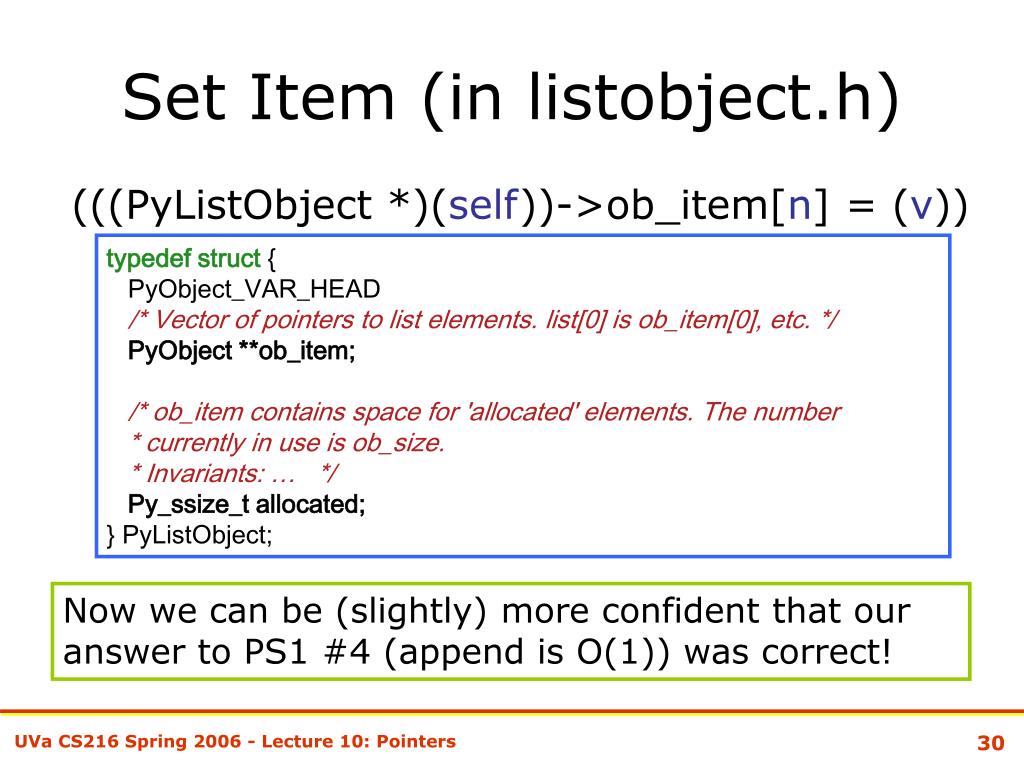 Set Item (in listobject.h)

(((PyListObject *)(self))->ob_item[n] = (v))

typedef struct {
PyObject_VAR_HEAD
/* Vector of pointers to list elements. list[0] is ob_item[0], etc. */
PyObject **ob_item;

/* ob_item contains space for 'allocated' elements. The number
* currently in use is ob_size.
* Invariants: … */
Py_ssize_t allocated;
} PyListObject;

Now we can be (slightly) more confident that our answer to PS1 #4 (append is O(1)) was correct!

UVa CS216 Spring 2006 - Lecture 10: Pointers

30